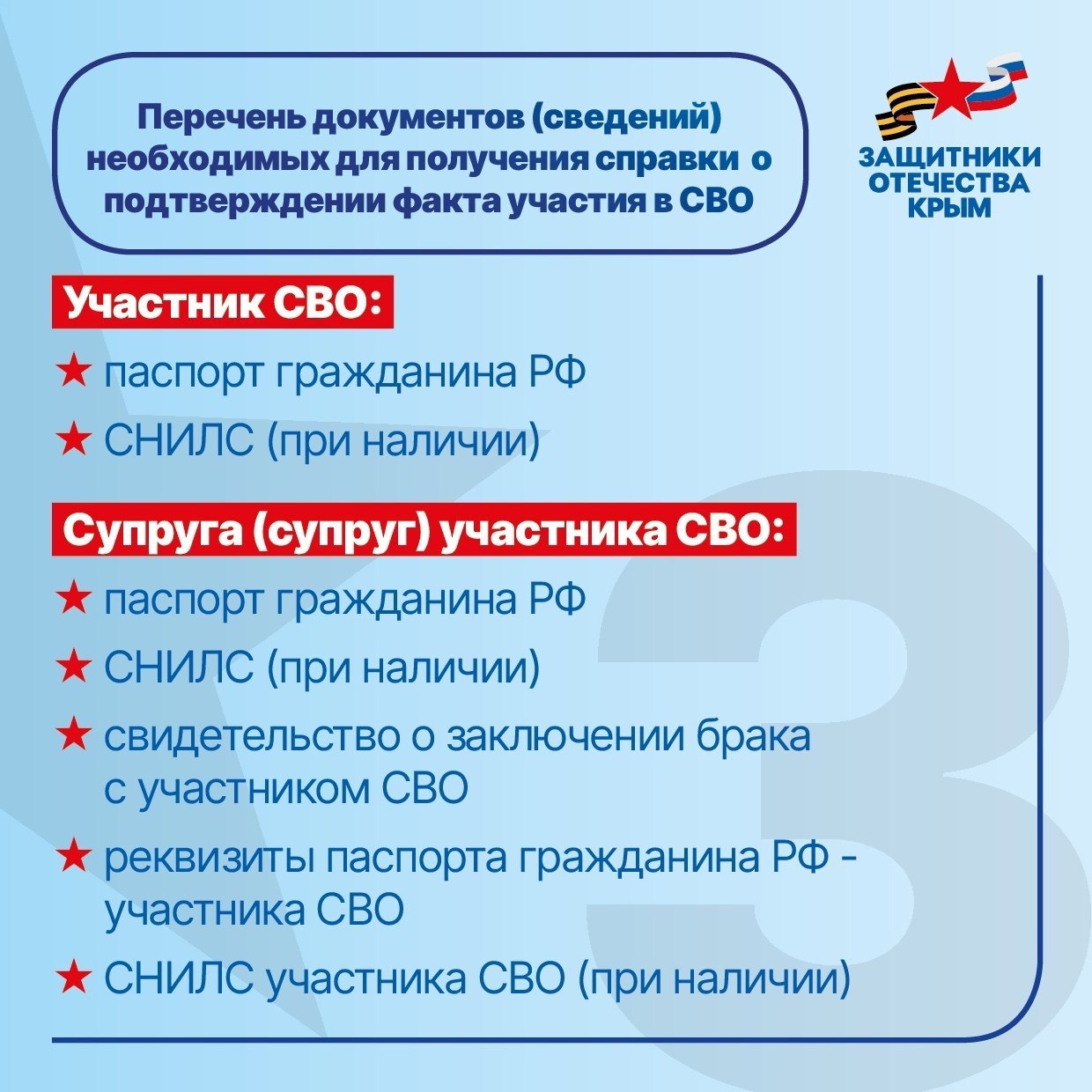 Перечень документов (сведений) необходимых для получения справки о подтверждении факта участия в СВО

ЗАЩИТНИКИ ОТЕЧЕСТВА КРЫМ

Участник СВО:

★ паспорт гражданина РФ

★ СНИЛС (при наличии)

Супруга (супруг) участника СВО:

★ паспорт гражданина РФ

★ СНИЛС (при наличии)

★ свидетельство о заключении брака с участником СВО

★ реквизиты паспорта гражданина РФ - участника СВО

★ СНИЛС участника СВО (при наличии)